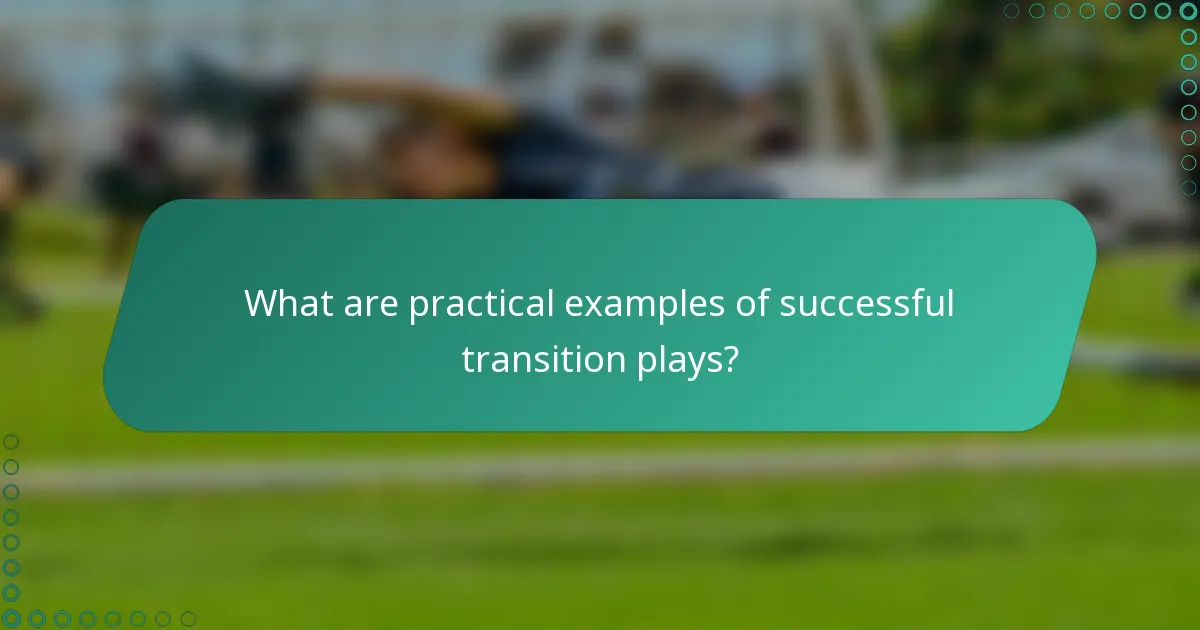 What are practical examples of successful transition plays?